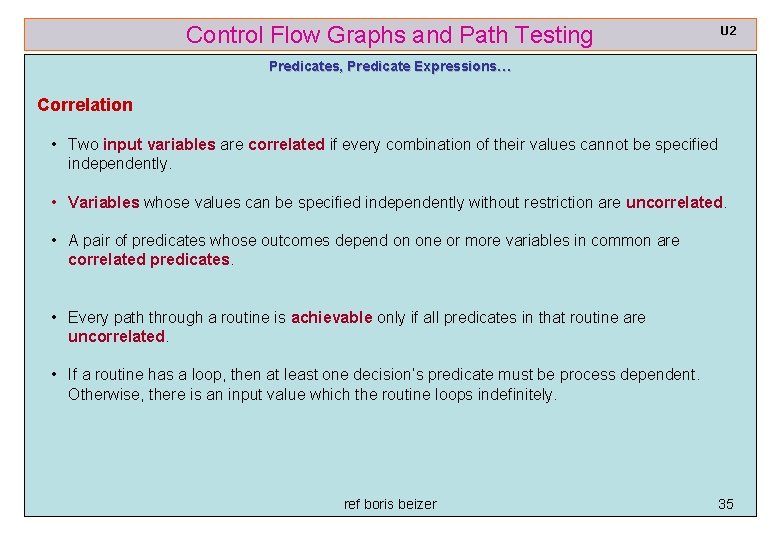 Control Flow Graphs and Path Testing

U2

Predicates, Predicate Expressions…

Correlation

• Two input variables are correlated if every combination of their values cannot be specified independently.

• Variables whose values can be specified independently without restriction are uncorrelated.

• A pair of predicates whose outcomes depend on one or more variables in common are correlated predicates.

• Every path through a routine is achievable only if all predicates in that routine are uncorrelated.

• If a routine has a loop, then at least one decision's predicate must be process dependent. Otherwise, there is an input value which the routine loops indefinitely.

ref boris beizer

35